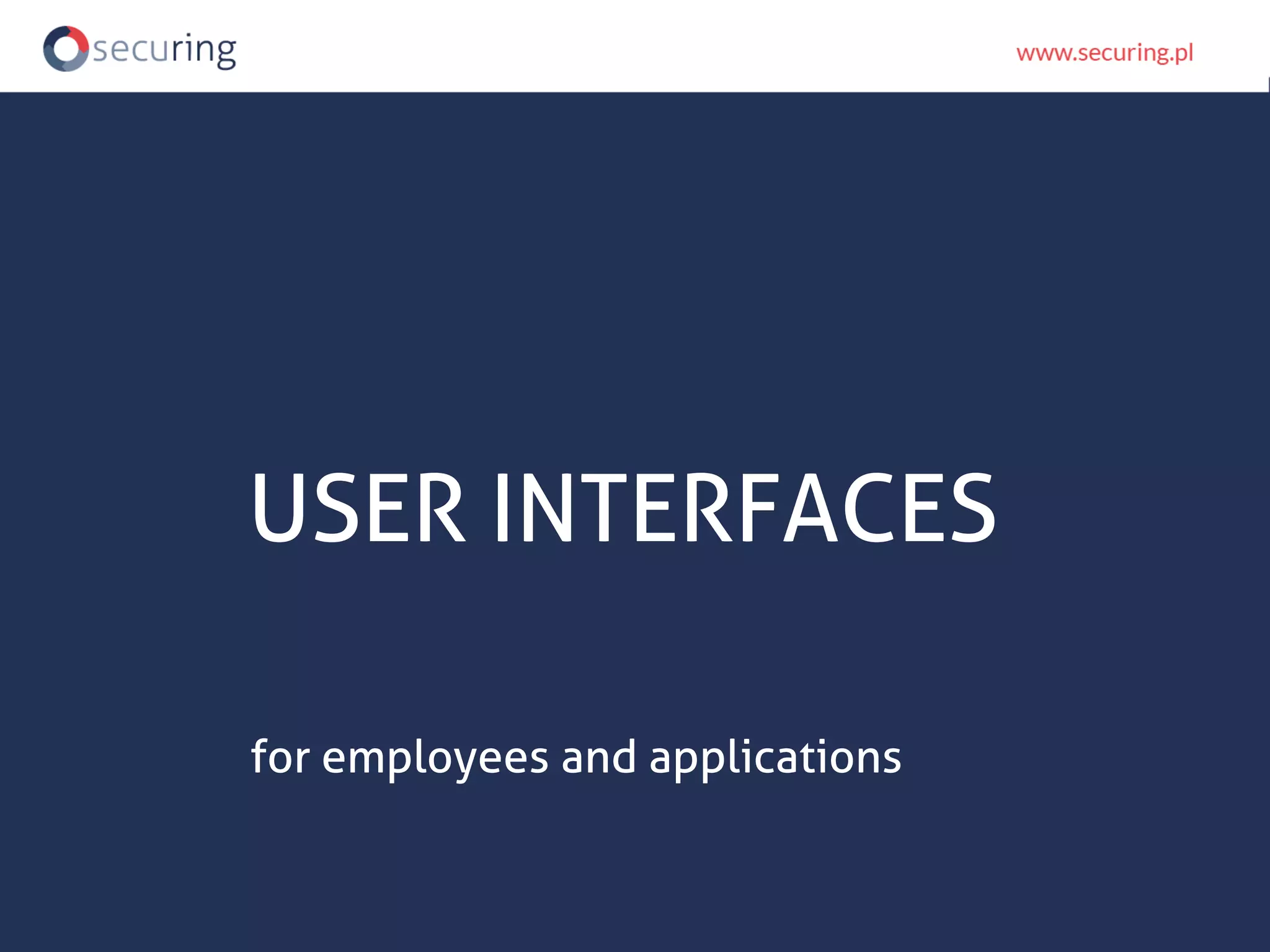 securing

www.securing.pl

USER INTERFACES

for employees and applications